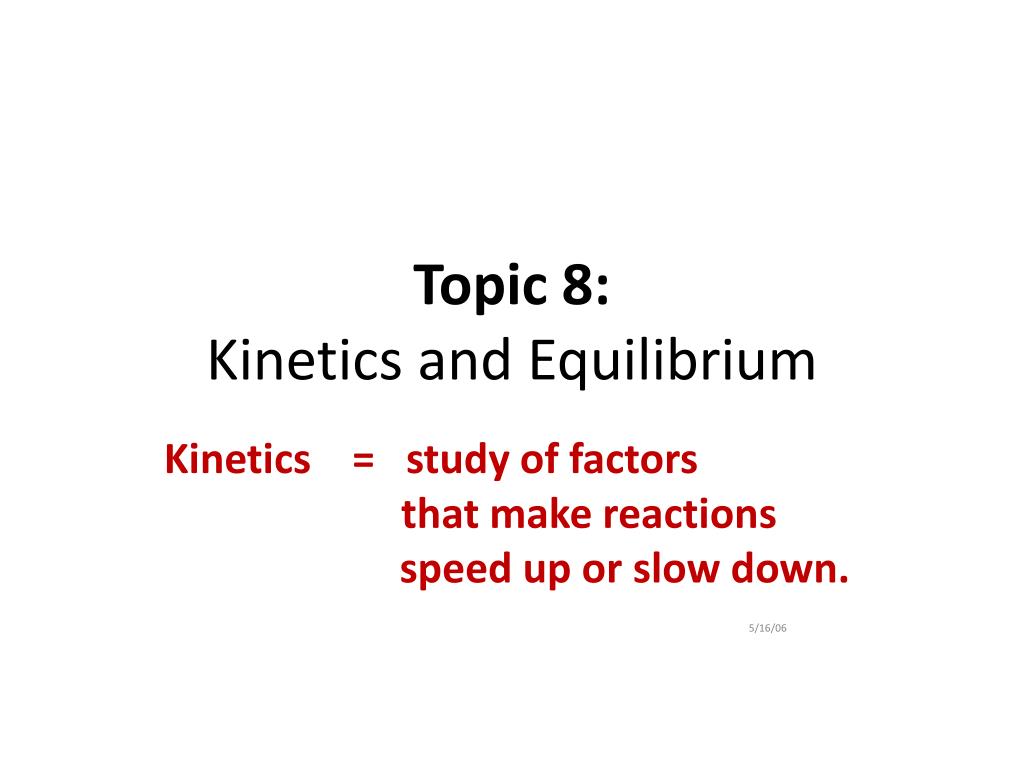 Topic 8:
Kinetics and Equilibrium

Kinetics = study of factors that make reactions speed up or slow down.

5/16/06